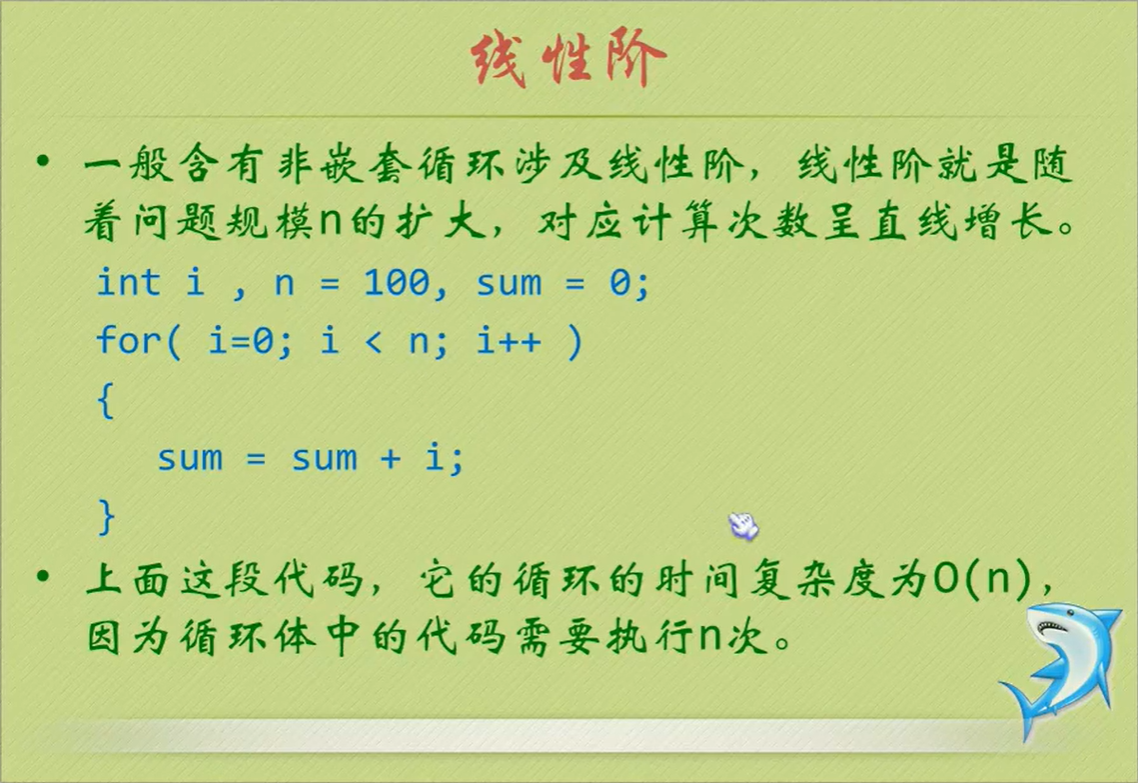 线性阶

• 一般含有非嵌套循环涉及线性阶，线性阶就是随着问题规模n的扩大，对应计算次数呈直线增长。

int i , n = 100, sum = 0;
for( i=0; i < n; i++ )
{
sum = sum + i;
}

• 上面这段代码，它的循环的时间复杂度为O(n)，因为循环体中的代码需要执行n次。